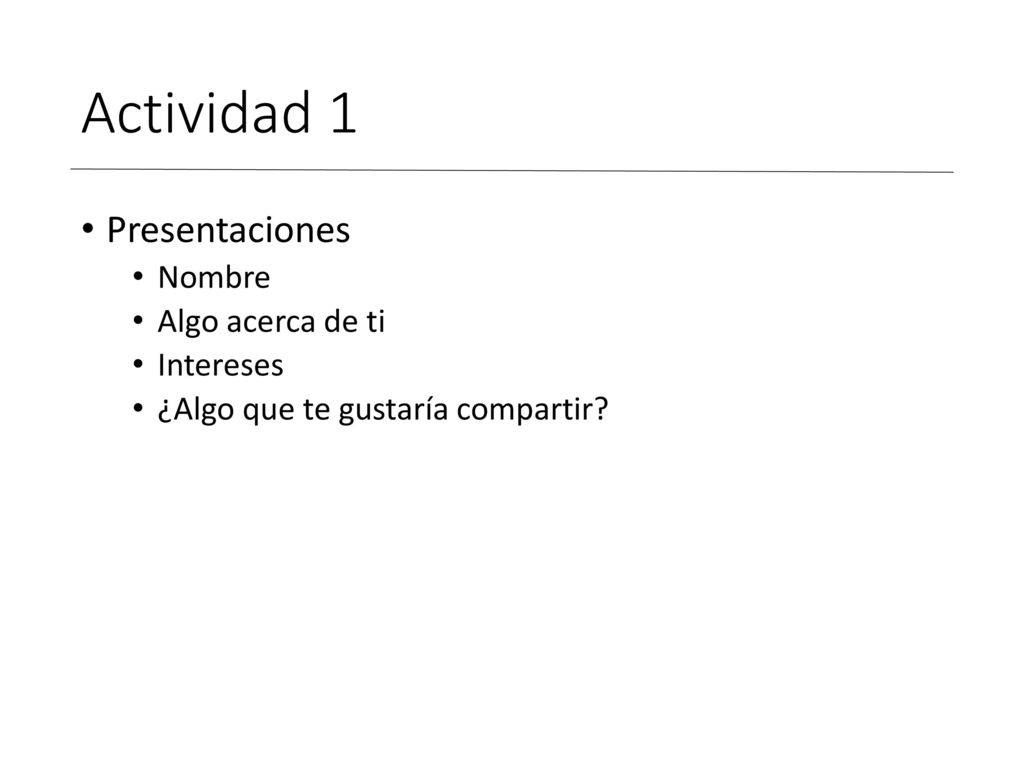 Actividad 1

• Presentaciones
  • Nombre
  • Algo acerca de ti
  • Intereses
  • ¿Algo que te gustaría compartir?